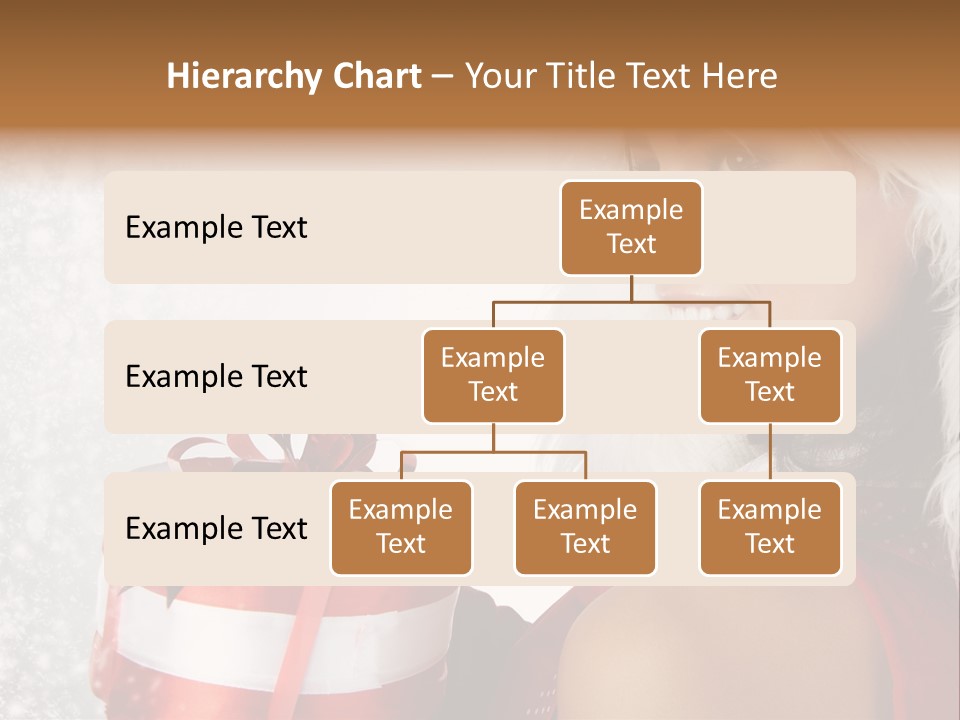 Hierarchy Chart – Your Title Text Here

Example Text

Example Text

Example Text

Example Text

Example Text

Example Text

Example Text

Example Text

Example Text